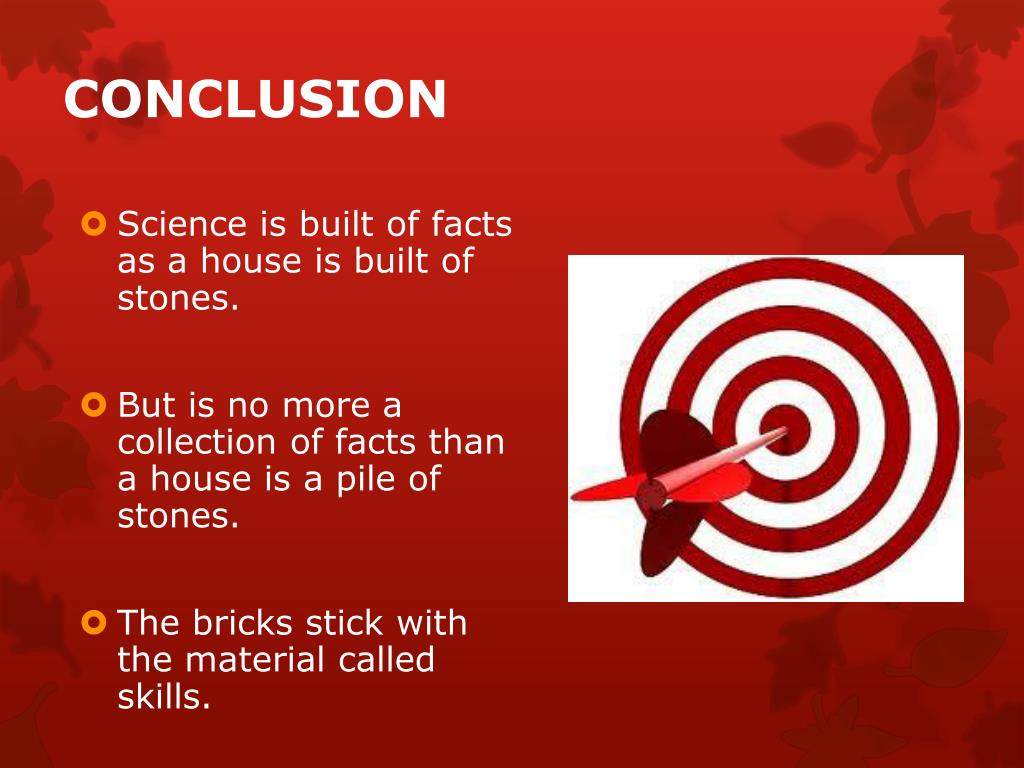 CONCLUSION

Science is built of facts as a house is built of stones.

But is no more a collection of facts than a house is a pile of stones.

The bricks stick with the material called skills.